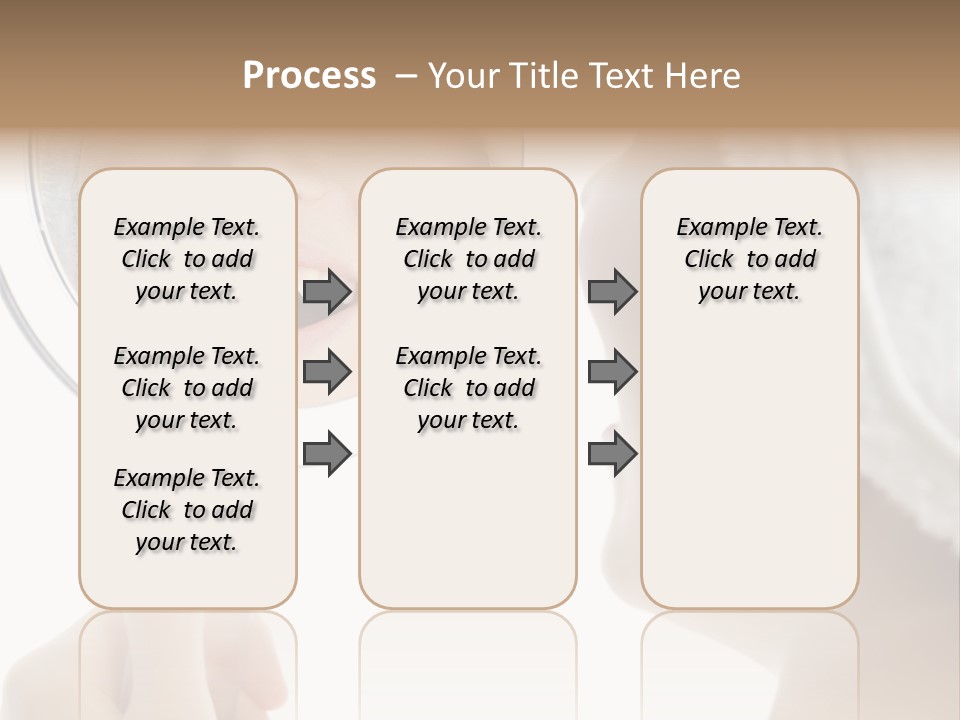 Process – Your Title Text Here

Example Text. Click to add your text.

Example Text. Click to add your text.

Example Text. Click to add your text.

Example Text. Click to add your text.

Example Text. Click to add your text.

Example Text. Click to add your text.